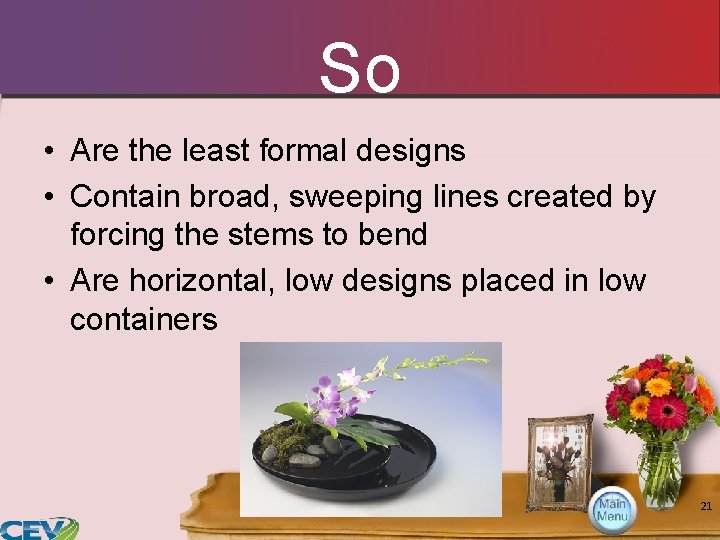 So

• Are the least formal designs
• Contain broad, sweeping lines created by forcing the stems to bend
• Are horizontal, low designs placed in low containers

Main Menu

21

CEV